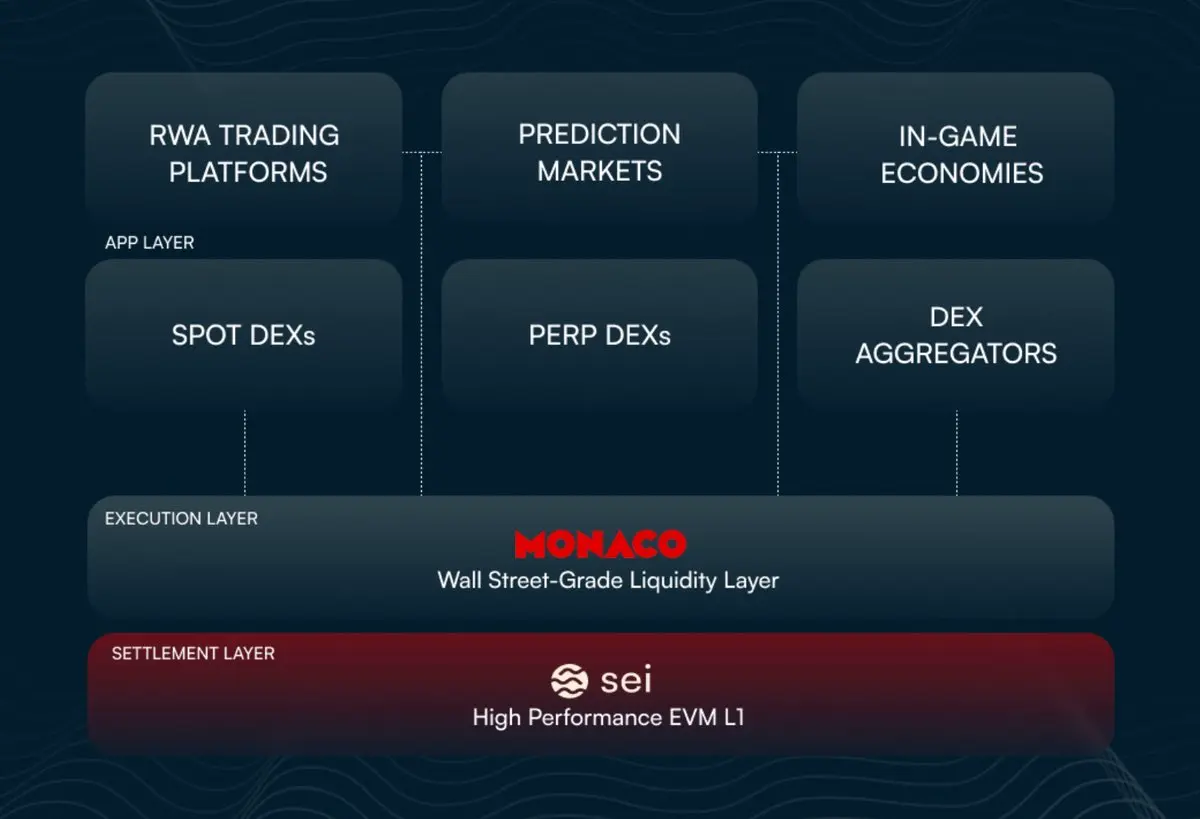 RWA TRADING PLATFORMS

PREDICTION MARKETS

IN-GAME ECONOMIES

APP LAYER

SPOT DEXs

PERP DEXs

DEX AGGREGATORS

EXECUTION LAYER

MONACO

Wall Street-Grade Liquidity Layer

SETTLEMENT LAYER

sei

High Performance EVM L1